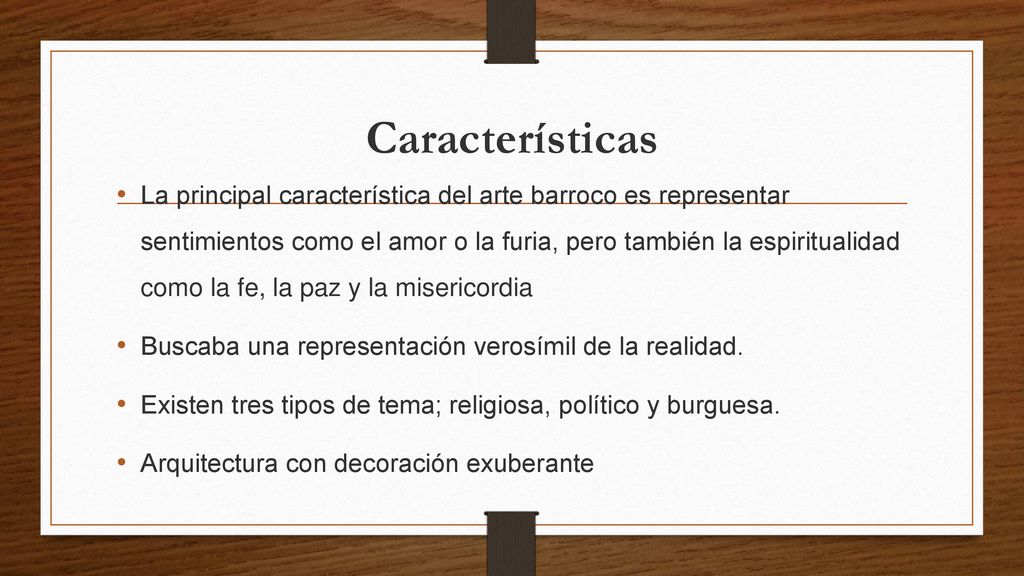 Características

• La principal característica del arte barroco es representar sentimientos como el amor o la furia, pero también la espiritualidad como la fe, la paz y la misericordia

• Buscaba una representación verosímil de la realidad.

• Existen tres tipos de tema; religiosa, político y burguesa.

• Arquitectura con decoración exuberante